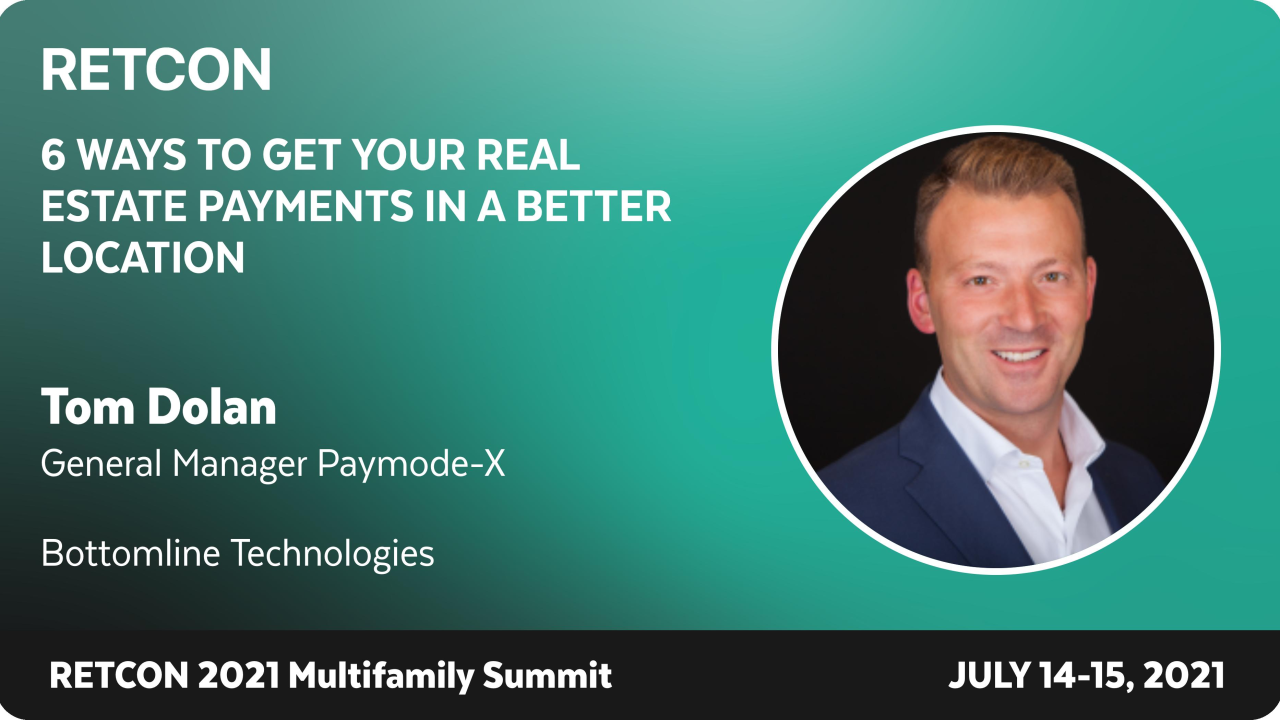 RETCON

6 WAYS TO GET YOUR REAL ESTATE PAYMENTS IN A BETTER LOCATION

Tom Dolan

General Manager Paymode-X

Bottomline Technologies

RETCON 2021 Multifamily Summit

JULY 14-15, 2021